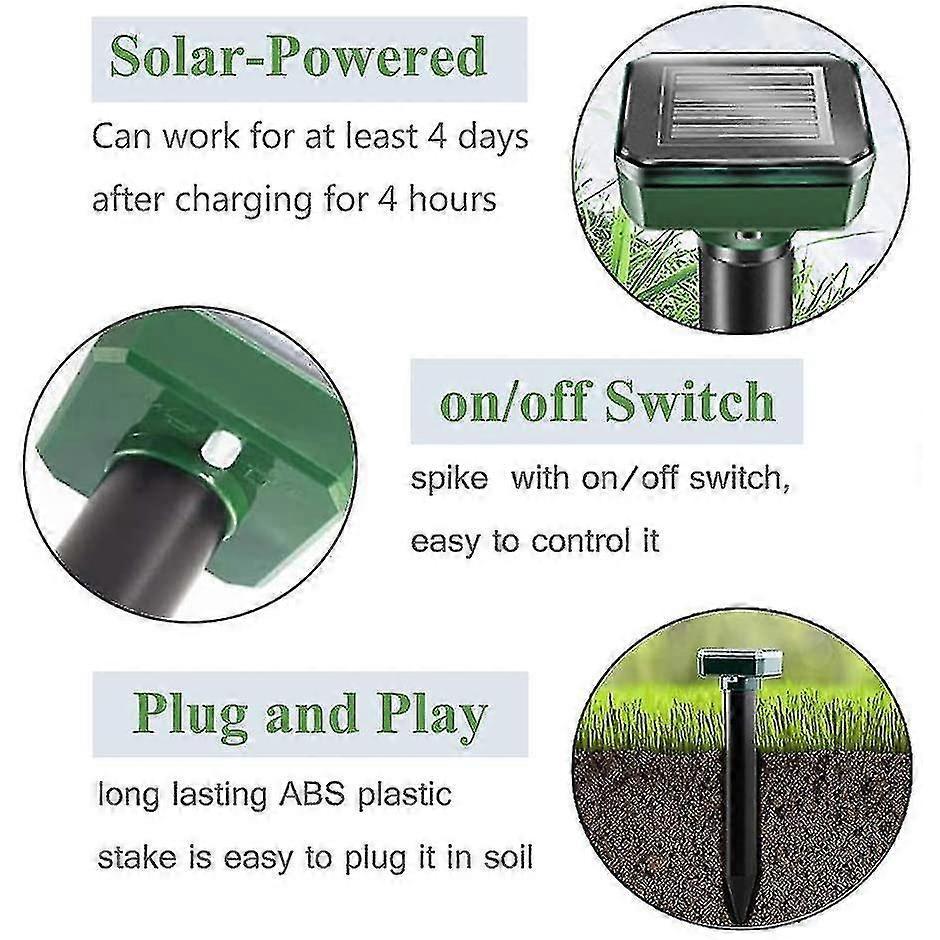 Solar-Powered

Can work for at least 4 days after charging for 4 hours

on/off Switch

spike with on/off switch, easy to control it

Plug and Play

long lasting ABS plastic stake is easy to plug it in soil